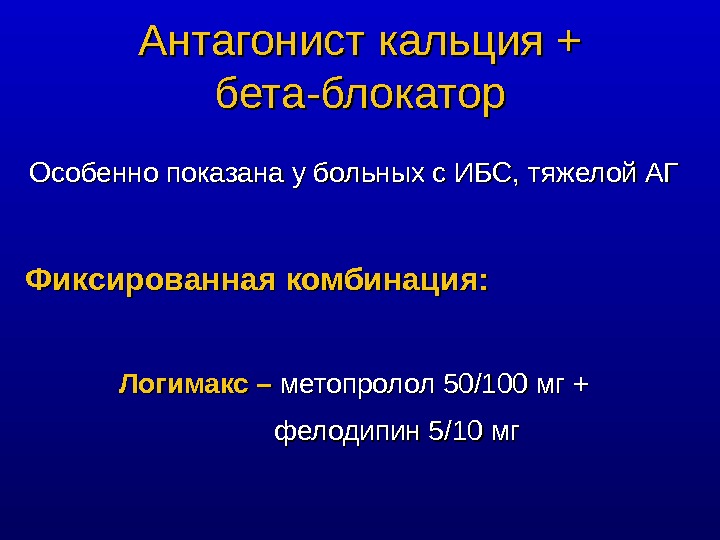 Антагонист кальция + бета-блокатор

Особенно показана у больных с ИБС, тяжелой АГ

Фиксированная комбинация:

Логимакс – метопролол 50/100 мг +
фелодипин 5/10 мг